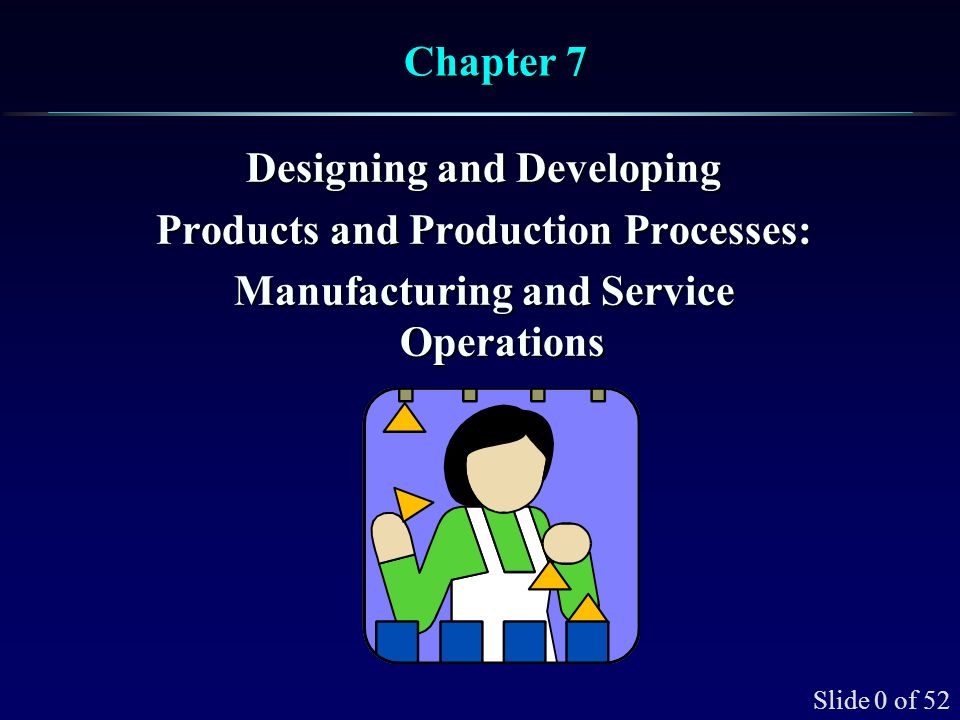 Chapter 7

Designing and Developing Products and Production Processes: Manufacturing and Service Operations

Slide 0 of 52